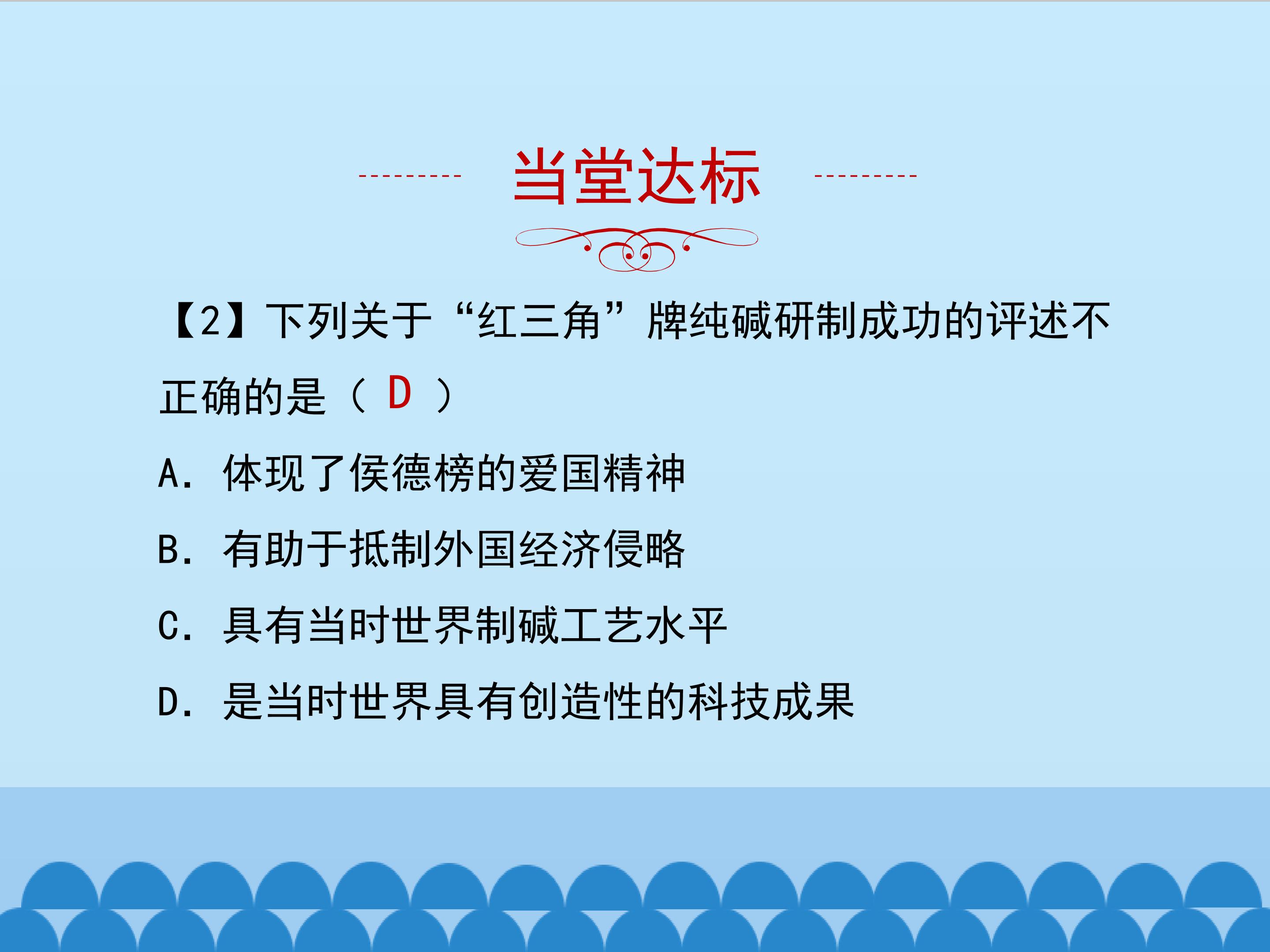 当堂达标

【2】下列关于“红三角”牌纯碱研制成功的评述不正确的是（D）

A.体现了侯德榜的爱国精神

B.有助于抵制外国经济侵略

C.具有当时世界制碱工艺水平

D.是当时世界具有创造性的科技成果